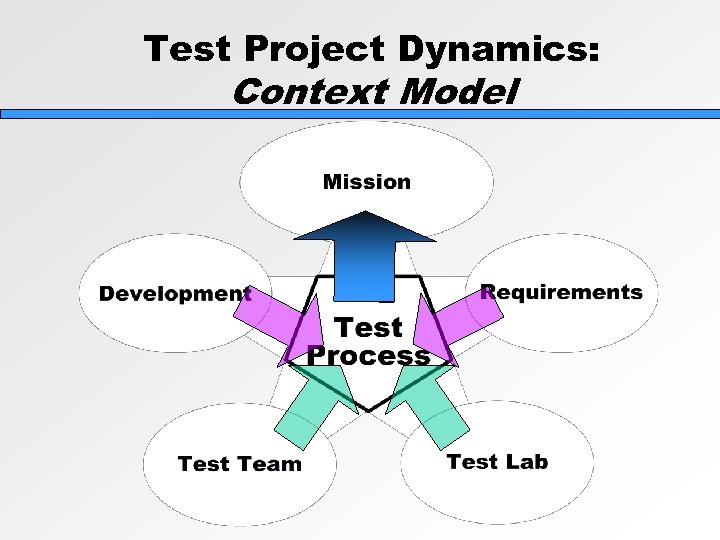 Test Project Dynamics:
Context Model

Mission

Development

Requirements

Test Process

Test Team

Test Lab